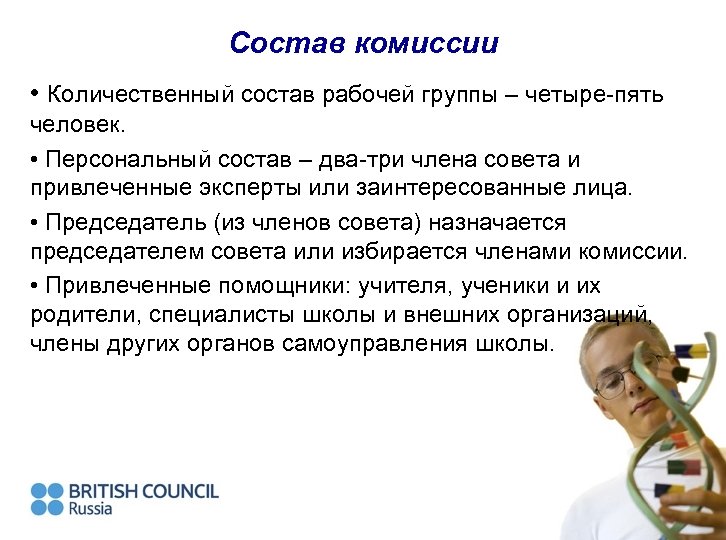 Состав комиссии

• Количественный состав рабочей группы – четыре-пять человек.

• Персональный состав – два-три члена совета и привлеченные эксперты или заинтересованные лица.

• Председатель (из членов совета) назначается председателем совета или избирается членами комиссии.

• Привлеченные помощники: учителя, ученики и их родители, специалисты школы и внешних организаций, члены других органов самоуправления школы.

BRITISH COUNCIL
Russia